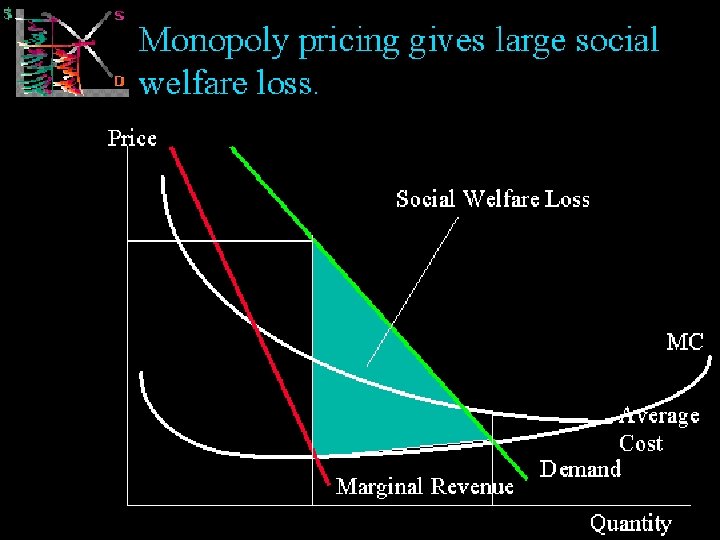 $ S D

Monopoly pricing gives large social welfare loss.

Price

Social Welfare Loss

MC

Average Cost

Demand

Marginal Revenue

Quantity